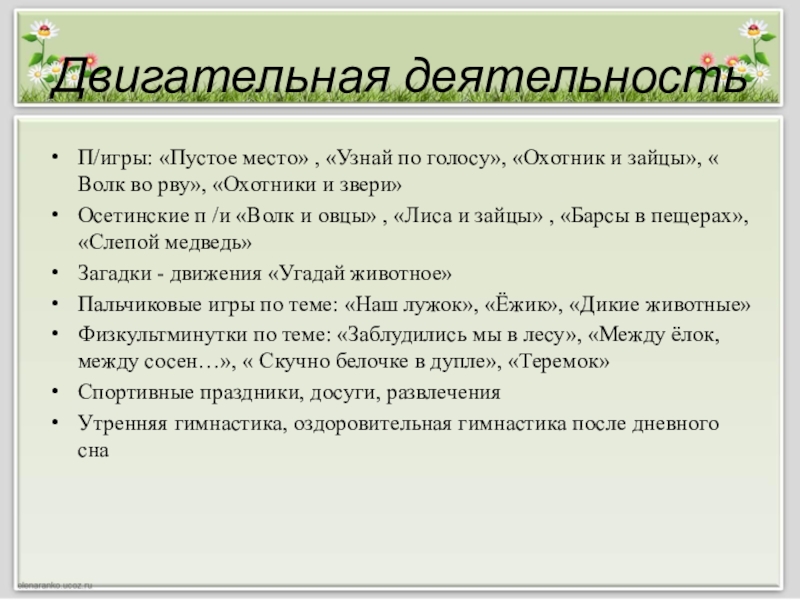 Двигательная деятельность

• П/игры: «Пустое место» , «Узнай по голосу», «Охотник и зайцы», « Волк во рву», «Охотники и звери»
• Осетинские п /и «Волк и овцы» , «Лиса и зайцы» , «Барсы в пещерах», «Слепой медведь»
• Загадки - движения «Угадай животное»
• Пальчиковые игры по теме: «Наш лужок», «Ёжик», «Дикие животные»
• Физкультминутки по теме: «Заблудились мы в лесу», «Между ёлок, между сосен…», « Скучно белочке в дупле», «Теремок»
• Спортивные праздники, досуги, развлечения
• Утренняя гимнастика, оздоровительная гимнастика после дневного сна

elenaranko.ucoz.ru